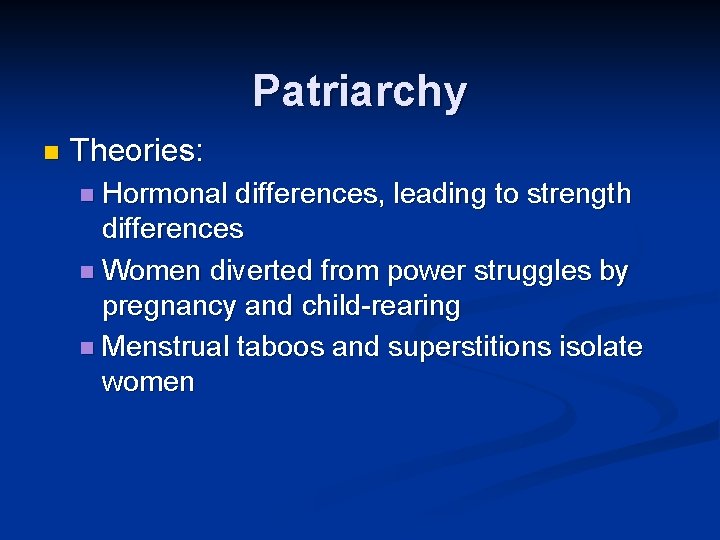 Patriarchy

Theories:

Hormonal differences, leading to strength differences

Women diverted from power struggles by pregnancy and child-rearing

Menstrual taboos and superstitions isolate women